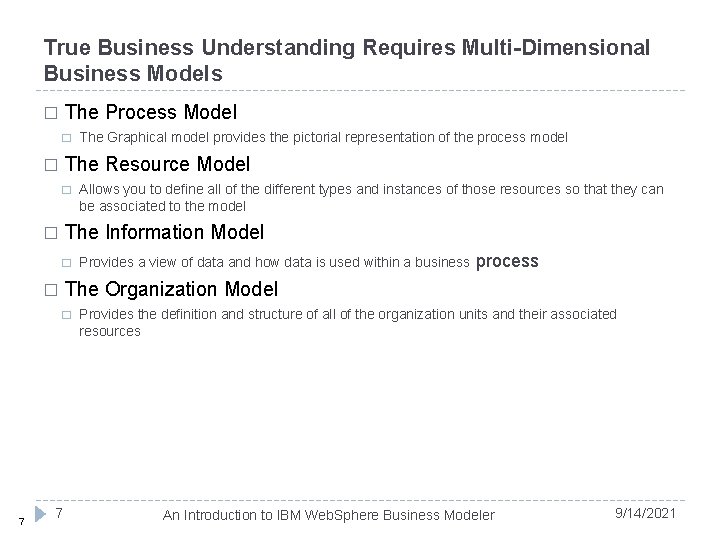 True Business Understanding Requires Multi-Dimensional Business Models

□ The Process Model

□ The Graphical model provides the pictorial representation of the process model

□ The Resource Model

□ Allows you to define all of the different types and instances of those resources so that they can be associated to the model

□ The Information Model

□ Provides a view of data and how data is used within a business process

□ The Organization Model

□ Provides the definition and structure of all of the organization units and their associated resources

7 7 An Introduction to IBM WebSphere Business Modeler 9/14/2021